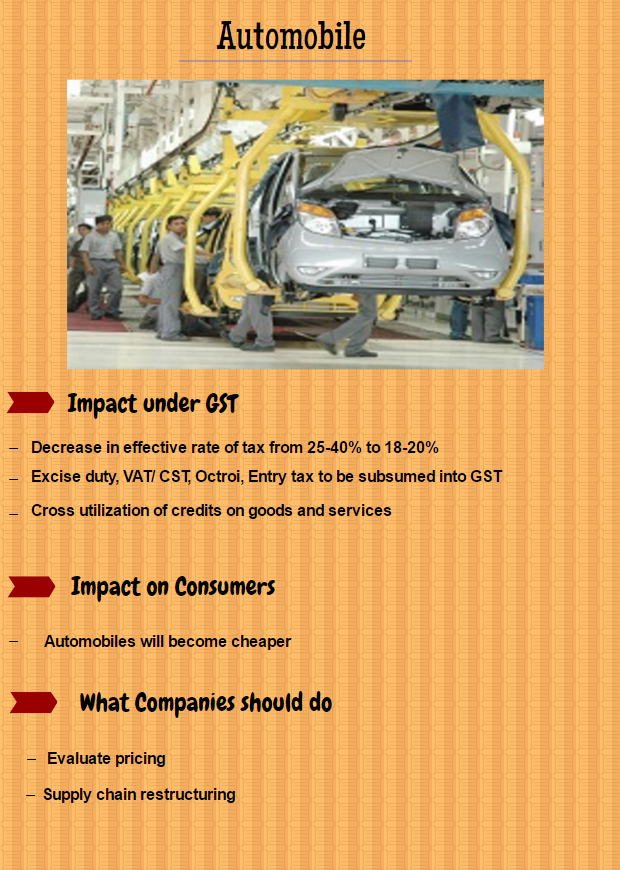 Automobile

Impact under GST

– Decrease in effective rate of tax from 25-40% to 18-20%

– Excise duty, VAT/ CST, Octroi, Entry tax to be subsumed into GST

– Cross utilization of credits on goods and services

Impact on Consumers

– Automobiles will become cheaper

What Companies should do

– Evaluate pricing

– Supply chain restructuring